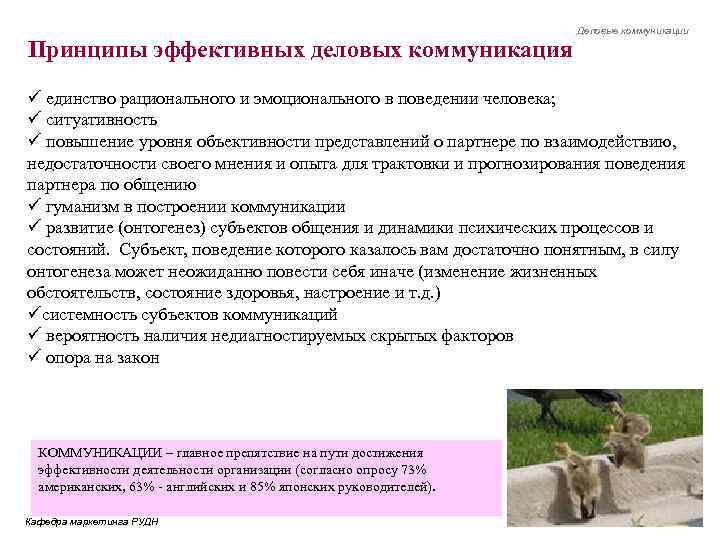 Деловые коммуникации

Принципы эффективных деловых коммуникация

✓ единство рационального и эмоционального в поведении человека;
✓ ситуативность
✓ повышение уровня объективности представлений о партнере по взаимодействию, недостаточности своего мнения и опыта для трактовки и прогнозирования поведения партнера по общению
✓ гуманизм в построении коммуникации
✓ развитие (онтогенез) субъектов общения и динамики психических процессов и состояний. Субъект, поведение которого казалось вам достаточно понятным, в силу онтогенеза может неожиданно повести себя иначе (изменение жизненных обстоятельств, состояние здоровья, настроение и т.д.)
✓системность субъектов коммуникаций
✓ вероятность наличия недиагностируемых скрытых факторов
✓ опора на закон

КОММУНИКАЦИИ – главное препятствие на пути достижения эффективности деятельности организации (согласно опросу 73% американских, 63% - английских и 85% японских руководителей).

Кафедра маркетинга РУДН